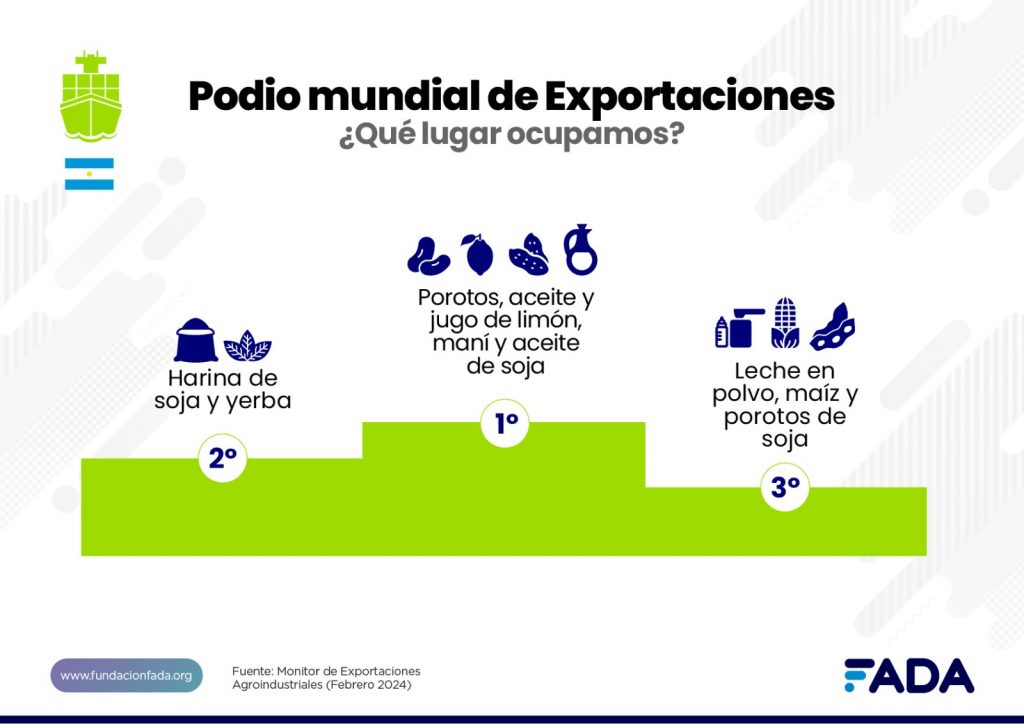 Podio mundial de Exportaciones
¿Qué lugar ocupamos?

Harina de soja y yerba

2º

Porotos, aceite y jugo de limón, maní y aceite de soja

1º

Leche en polvo, maíz y porotos de soja

3º

www.fundacionfada.org

Fuente: Monitor de Exportaciones Agroindustriales (Febrero 2024)

FADA